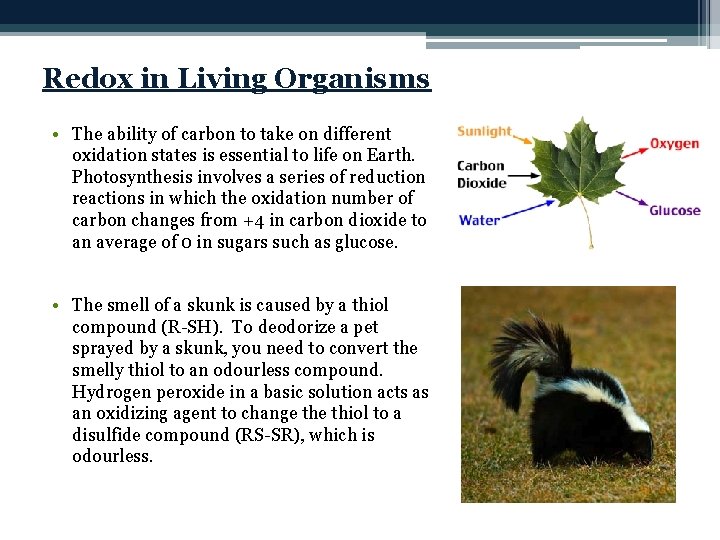 Redox in Living Organisms

• The ability of carbon to take on different oxidation states is essential to life on Earth. Photosynthesis involves a series of reduction reactions in which the oxidation number of carbon changes from +4 in carbon dioxide to an average of 0 in sugars such as glucose.

Sunlight
Carbon Dioxide
Water
Oxygen
Glucose

• The smell of a skunk is caused by a thiol compound (R-SH). To deodorize a pet sprayed by a skunk, you need to convert the smelly thiol to an odourless compound. Hydrogen peroxide in a basic solution acts as an oxidizing agent to change the thiol to a disulfide compound (RS-SR), which is odourless.